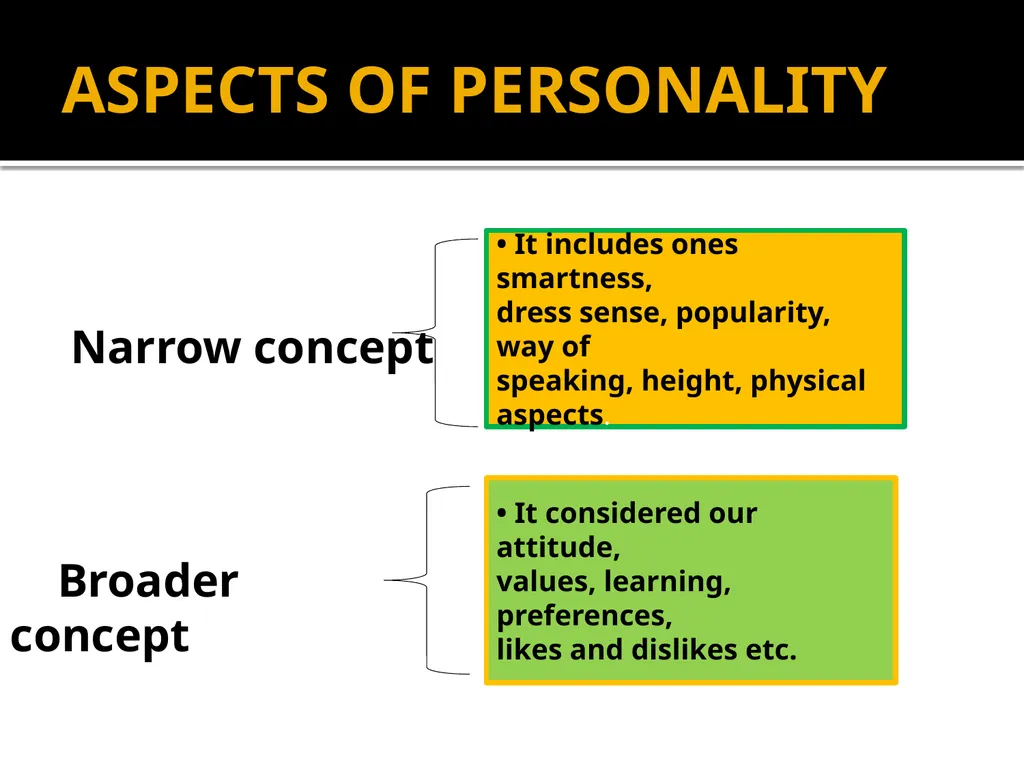 ASPECTS OF PERSONALITY

Narrow concept

• It includes ones smartness, dress sense, popularity, way of speaking, height, physical aspects.

Broader concept

• It considered our attitude, values, learning, preferences, likes and dislikes etc.